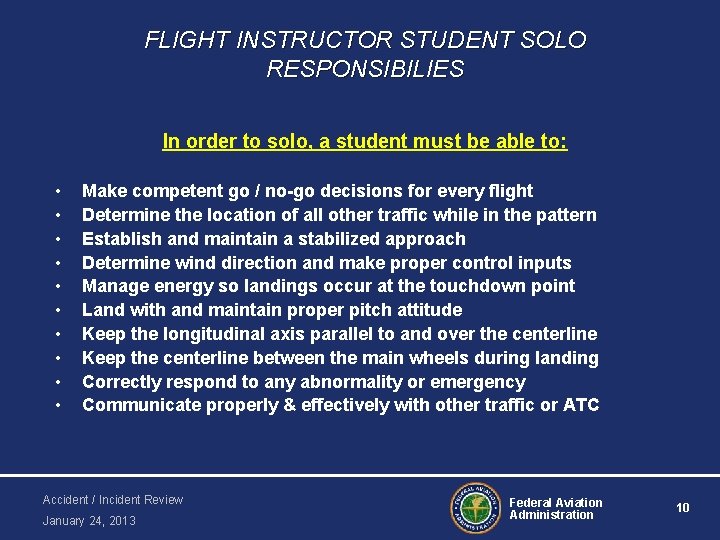 FLIGHT INSTRUCTOR STUDENT SOLO RESPONSIBILIES

In order to solo, a student must be able to:

• Make competent go / no-go decisions for every flight
• Determine the location of all other traffic while in the pattern
• Establish and maintain a stabilized approach
• Determine wind direction and make proper control inputs
• Manage energy so landings occur at the touchdown point
• Land with and maintain proper pitch attitude
• Keep the longitudinal axis parallel to and over the centerline
• Keep the centerline between the main wheels during landing
• Correctly respond to any abnormality or emergency
• Communicate properly & effectively with other traffic or ATC

Accident / Incident Review
January 24, 2013

FEDERAL AVIATION ADMINISTRATION

Federal Aviation Administration

10